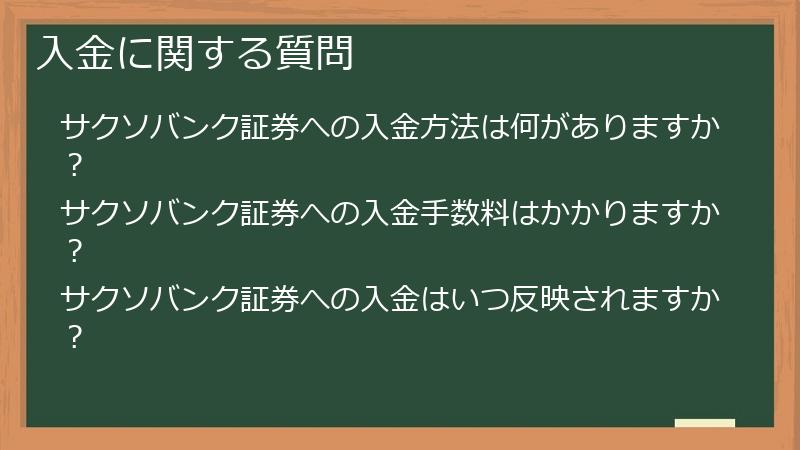 入金に関する質問

サクソバンク証券への入金方法は何がありますか？

サクソバンク証券への入金手数料はかかりますか？

サクソバンク証券への入金はいつ反映されますか？